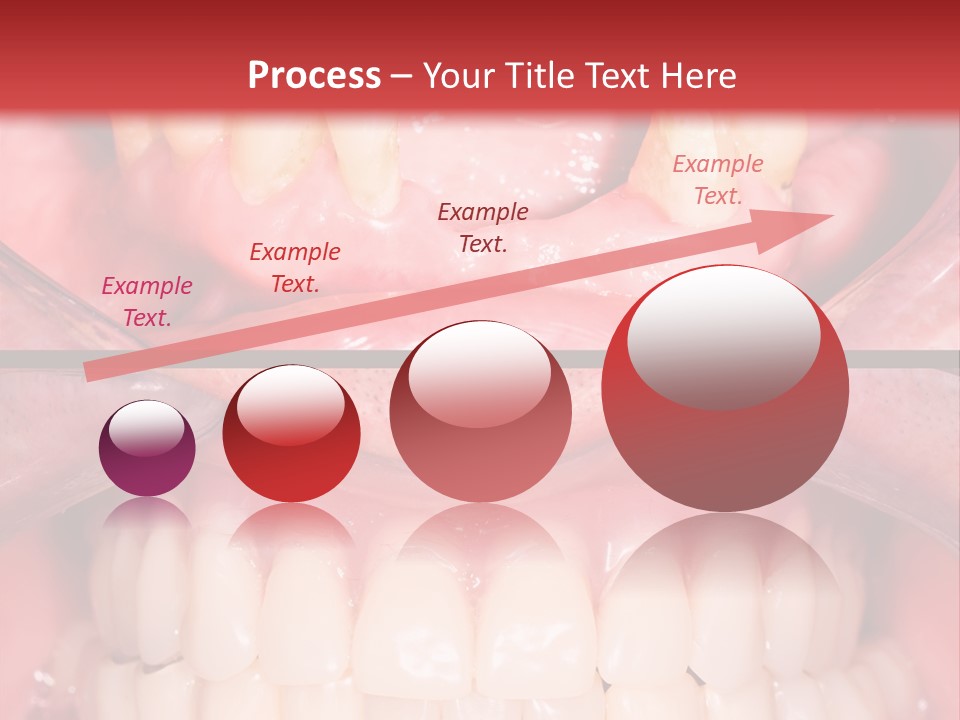 Process – Your Title Text Here

Example Text.

Example Text.

Example Text.

Example Text.